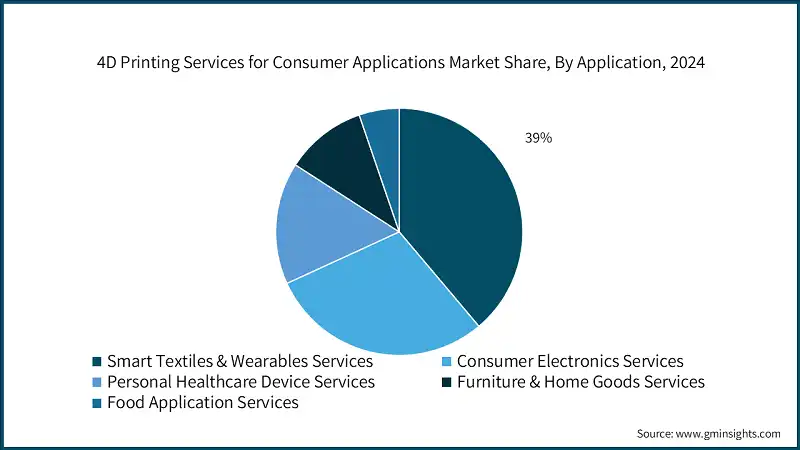 4D Printing Services for Consumer Applications Market Share, By Application, 2024

39%

Smart Textiles & Wearables Services
Consumer Electronics Services
Personal Healthcare Device Services
Furniture & Home Goods Services
Food Application Services

Source: www.gminsights.com